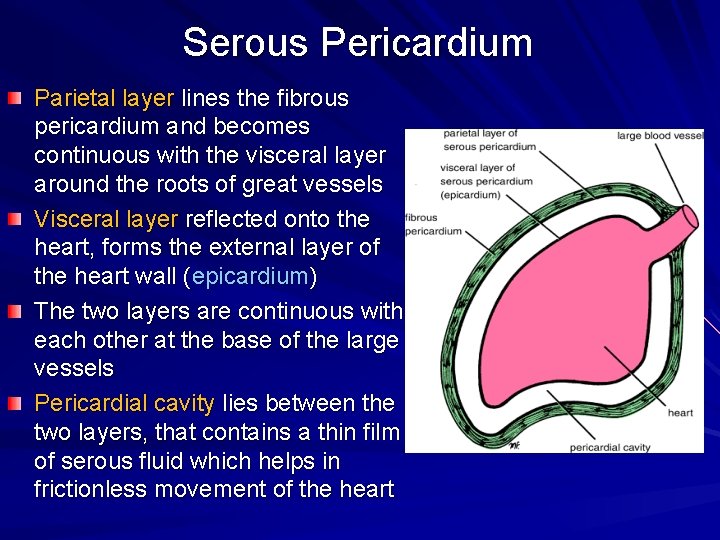 Serous Pericardium

Parietal layer lines the fibrous pericardium and becomes continuous with the visceral layer around the roots of great vessels

Visceral layer reflected onto the heart, forms the external layer of the heart wall (epicardium)

The two layers are continuous with each other at the base of the large vessels

Pericardial cavity lies between the two layers, that contains a thin film of serous fluid which helps in frictionless movement of the heart

parietal layer of serous pericardium

large blood vessel

visceral layer of serous pericardium (epicardium)

fibrous pericardium

heart

pericardial cavity